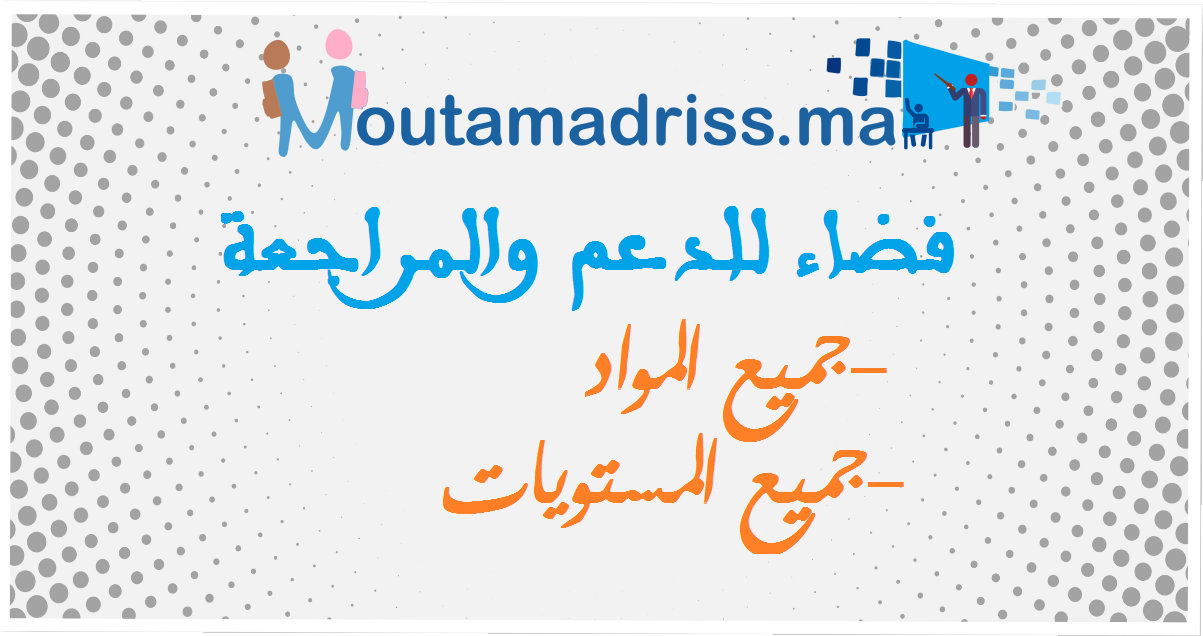 Moutamadriss.ma

فضاء للدعم والمراجعة

-جميع المواد

-جميع المستويات